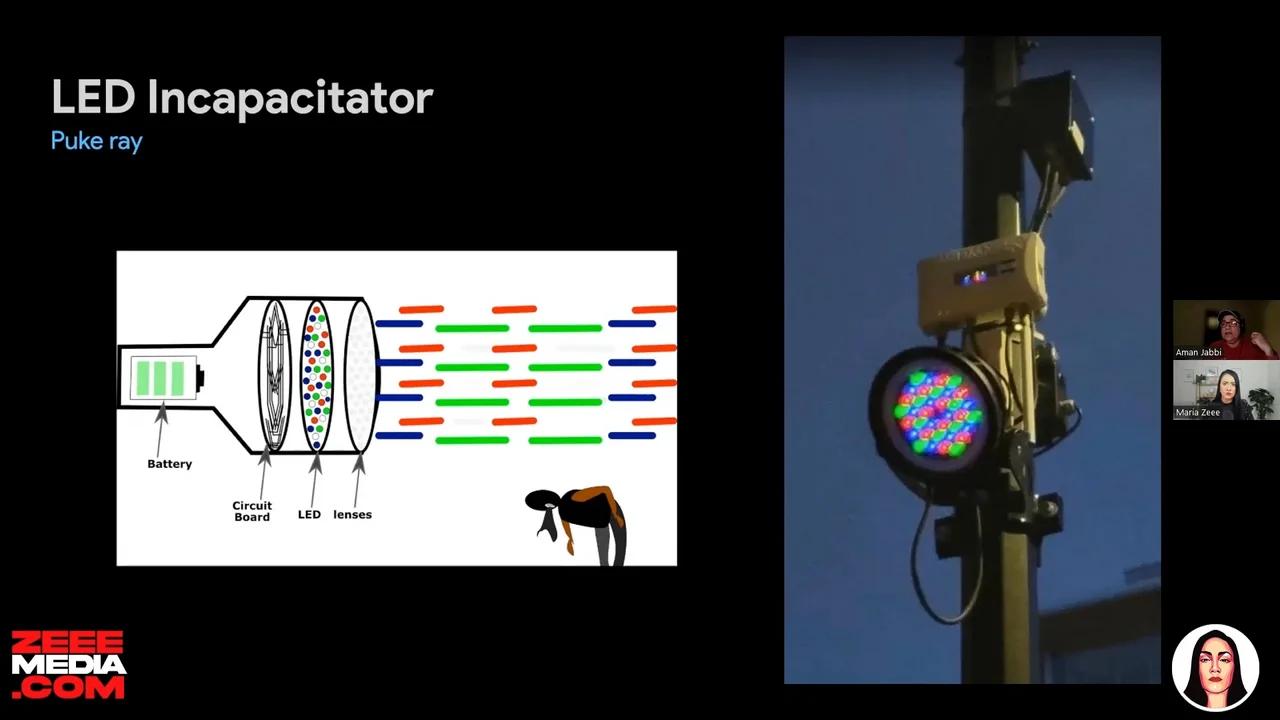 LED Incapacitator
Puke ray

Battery
Circuit Board
LED
lenses

Aman Jabbi
Maria Zeee

ZEEE MEDIA .COM